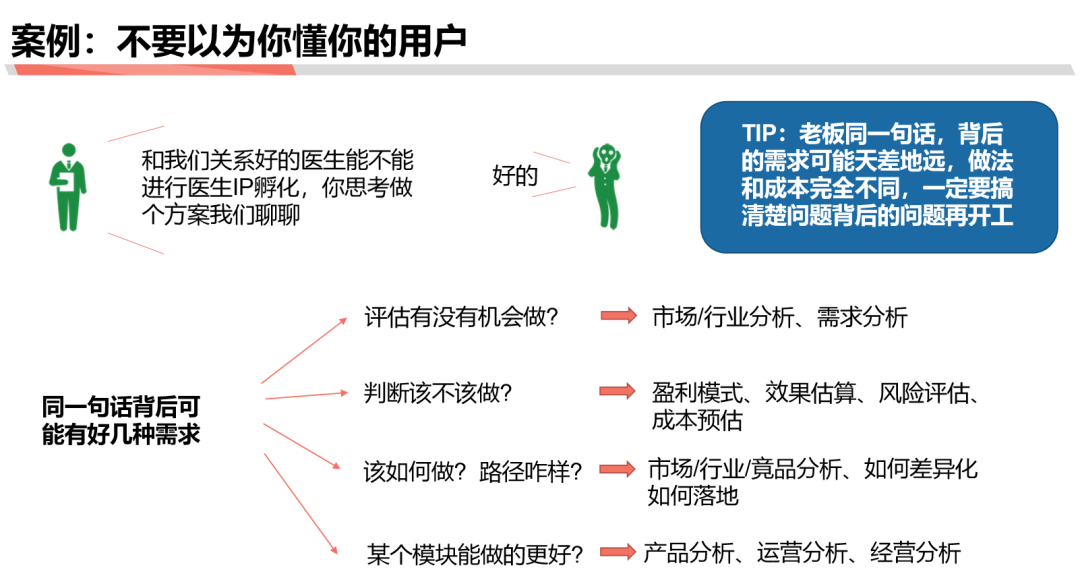 案例：不要以为你懂你的用户

和我们关系好的医生能不能进行医生IP孵化，你思考做个方案我们聊聊

好的

TIP：老板同一句话，背后的需求可能天差地远，做法和成本完全不同，一定要搞清楚问题背后的问题再开工

同一句话背后可能有好几种需求

评估有没有机会做？ 市场/行业分析、需求分析

判断该不该做？ 盈利模式、效果估算、风险评估、成本预估

该如何做？路径咋样？ 市场/行业/竟品分析、如何差异化如何落地

某个模块能做的更好？ 产品分析、运营分析、经营分析